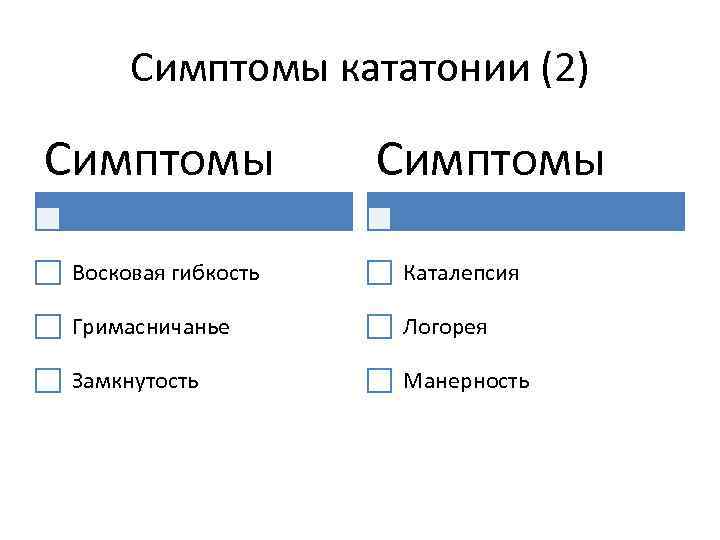 Симптомы кататонии (2)

Симптомы

Восковая гибкость

Гримасничанье

Замкнутость

Симптомы

Каталепсия

Логорея

Манерность